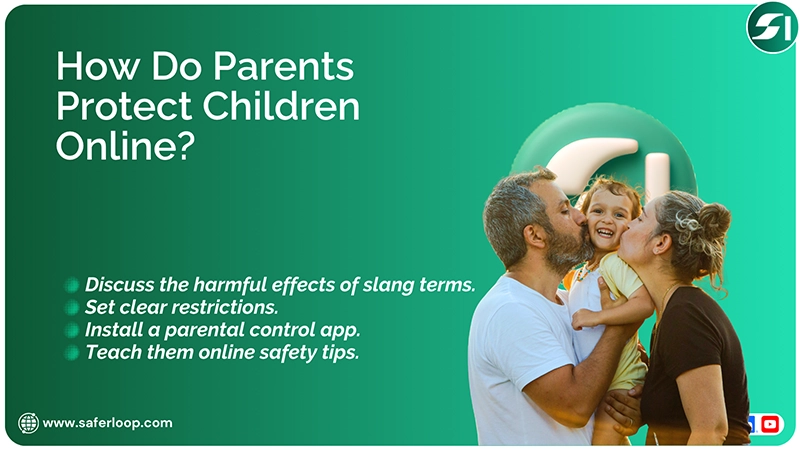 How Do Parents Protect Children Online?

Discuss the harmful effects of slang terms.
Set clear restrictions.
Install a parental control app.
Teach them online safety tips.

www.saferloop.com